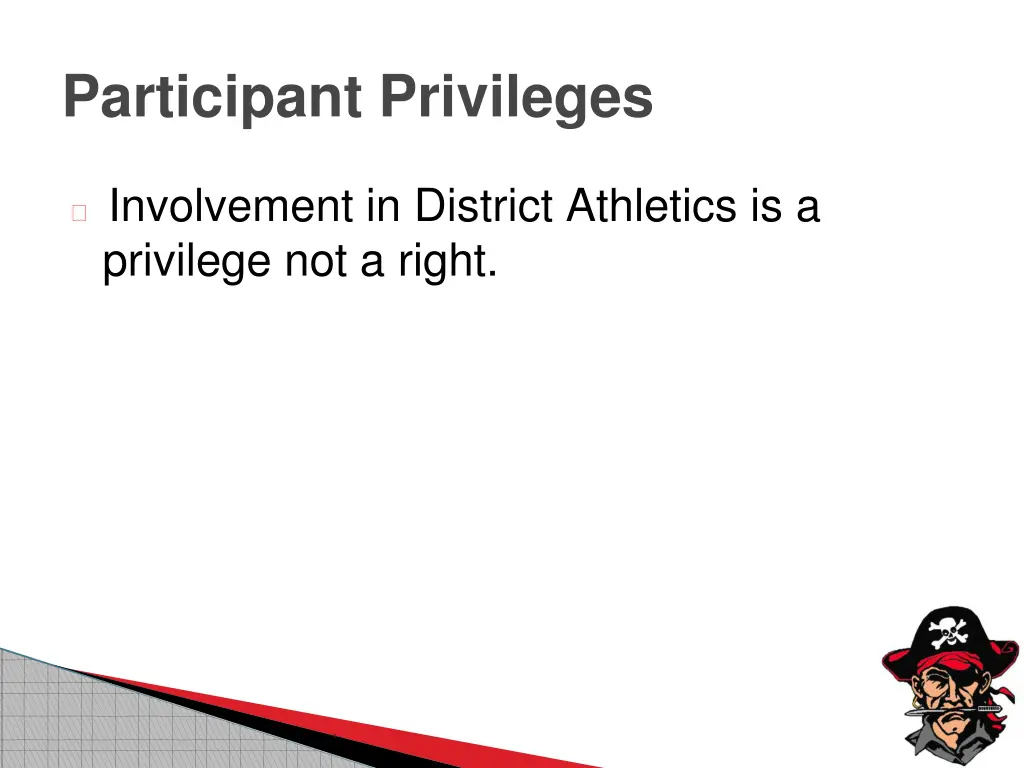 Participant Privileges

Involvement in District Athletics is a privilege not a right.